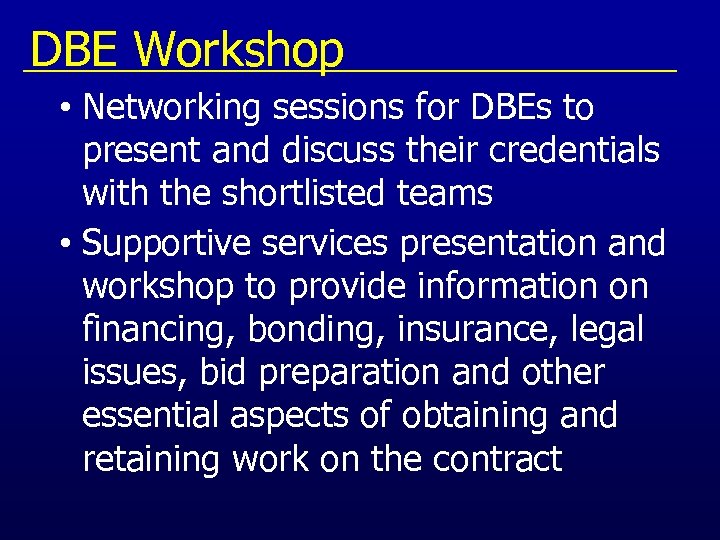 DBE Workshop

• Networking sessions for DBEs to present and discuss their credentials with the shortlisted teams

• Supportive services presentation and workshop to provide information on financing, bonding, insurance, legal issues, bid preparation and other essential aspects of obtaining and retaining work on the contract